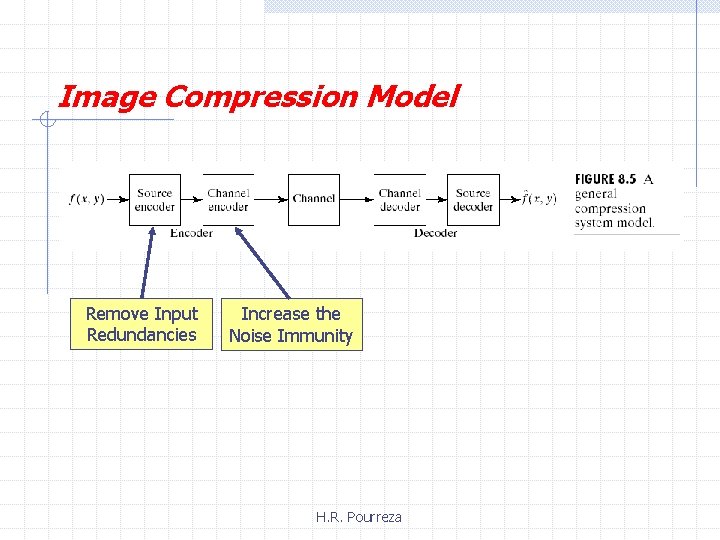 Image Compression Model

$f(x, y)$

Source encoder

Channel encoder

Channel

Channel decoder

Source decoder

$\hat{f}(x, y)$

Encoder

Decoder

FIGURE 8.5 A general compression system model.

Remove Input Redundancies

Increase the Noise Immunity

H.R. Pourreza